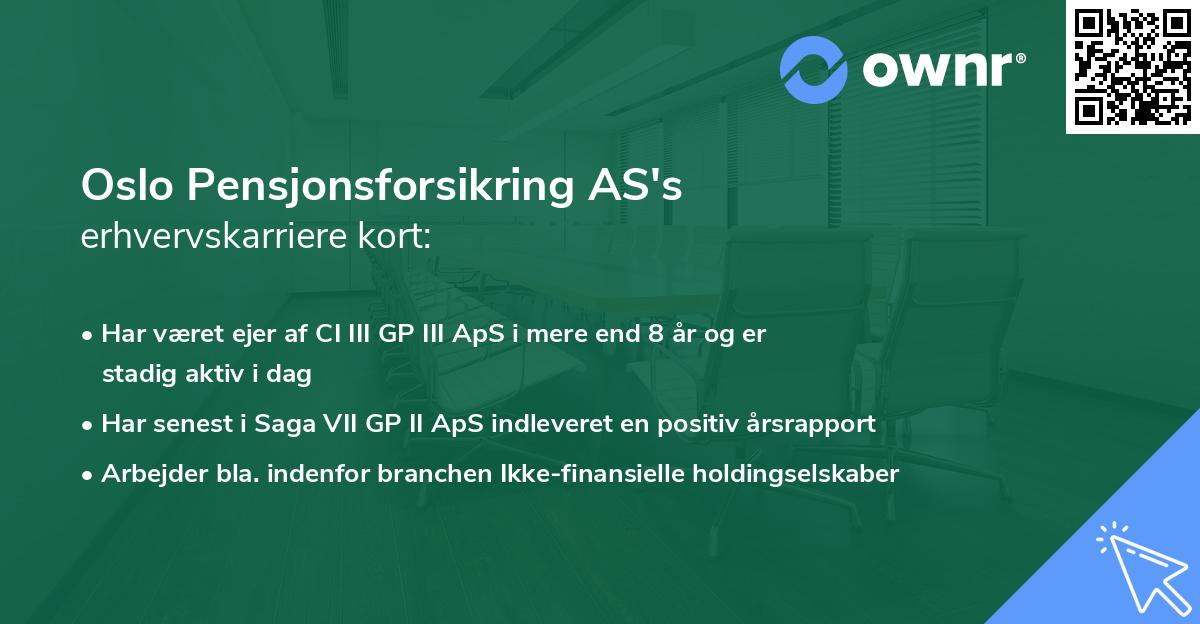 ownr®

Oslo Pensjonsforsikring AS's
erhvervskarriere kort:

• Har været ejer af CI III GP III ApS i mere end 8 år og er stadig aktiv i dag
• Har senest i Saga VII GP II ApS indleveret en positiv årsrapport
• Arbejder bla. indenfor branchen Ikke-finansielle holdingselskaber